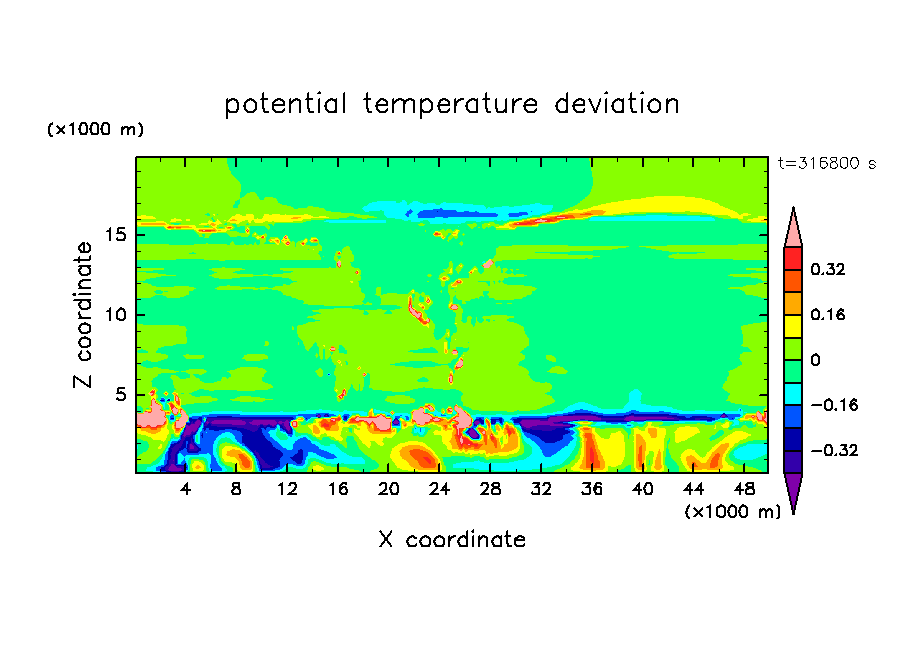 potential temperature deviation

(×1000 m)

t=316800 s

Z coordinate

15
10
5

0.32
0.16
0
−0.16
−0.32

4 8 12 16 20 24 28 32 36 40 44 48

(×1000 m)

X coordinate